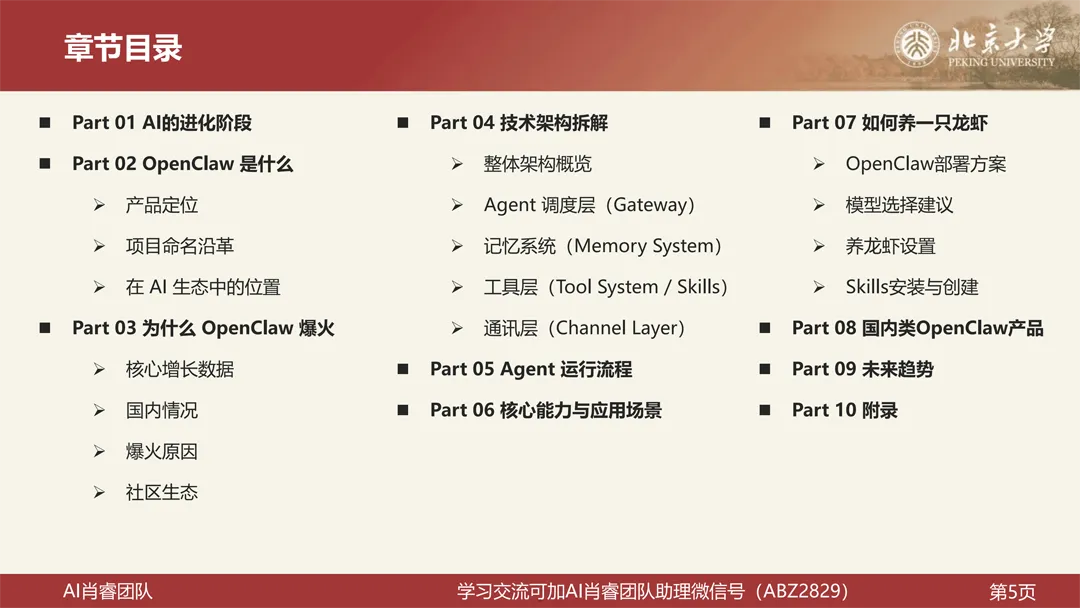 章节目录

北京大学
PEKING UNIVERSITY

■ Part 01 AI的进化阶段
■ Part 02 OpenClaw 是什么
➢ 产品定位
➢ 项目命名沿革
➢ 在 AI 生态中的位置
■ Part 03 为什么 OpenClaw 爆火
➢ 核心增长数据
➢ 国内情况
➢ 爆火原因
➢ 社区生态

■ Part 04 技术架构拆解
➢ 整体架构概览
➢ Agent 调度层（Gateway）
➢ 记忆系统（Memory System）
➢ 工具层（Tool System / Skills）
➢ 通讯层（Channel Layer）
■ Part 05 Agent 运行流程
■ Part 06 核心能力与应用场景

■ Part 07 如何养一只龙虾
➢ OpenClaw部署方案
➢ 模型选择建议
➢ 养龙虾设置
➢ Skills安装与创建
■ Part 08 国内类OpenClaw产品
■ Part 09 未来趋势
■ Part 10 附录

AI肖睿团队 学习交流可加AI肖睿团队助理微信号（ABZ2829） 第5页